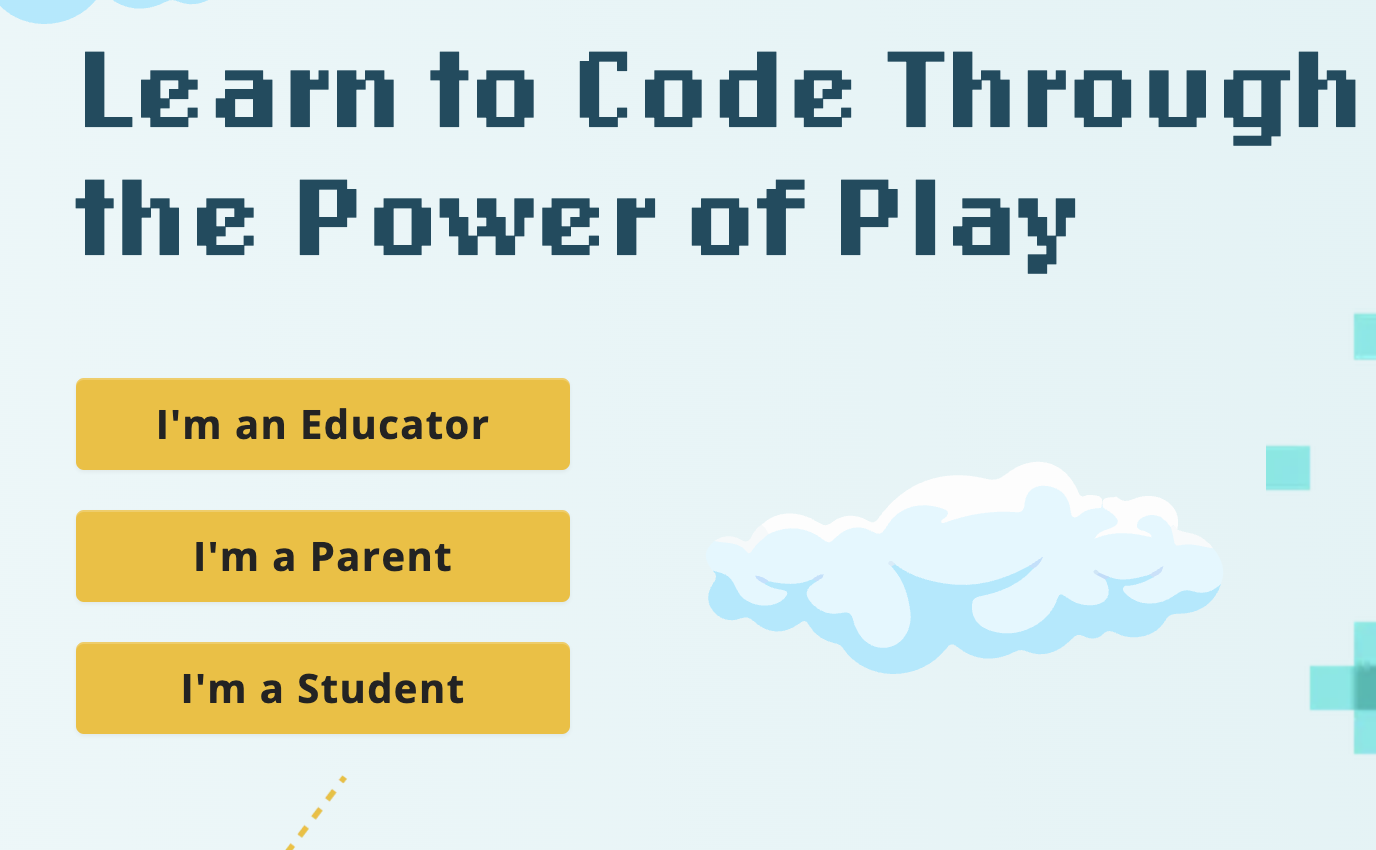 Learn to Code Through the Power of Play

I'm an Educator

I'm a Parent

I'm a Student